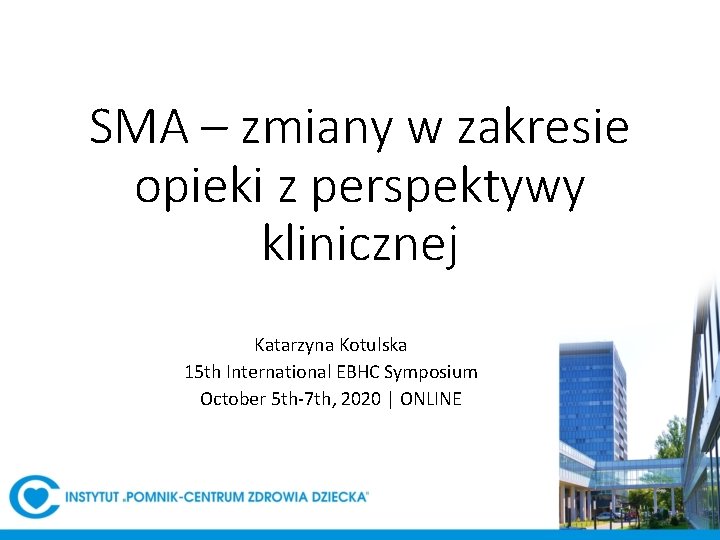 SMA – zmiany w zakresie opieki z perspektywy klinicznej

Katarzyna Kotulska
15th International EBHC Symposium
October 5th-7th, 2020 | ONLINE

INSTYTUT „POMNIK-CENTRUM ZDROWIA DZIECKA"